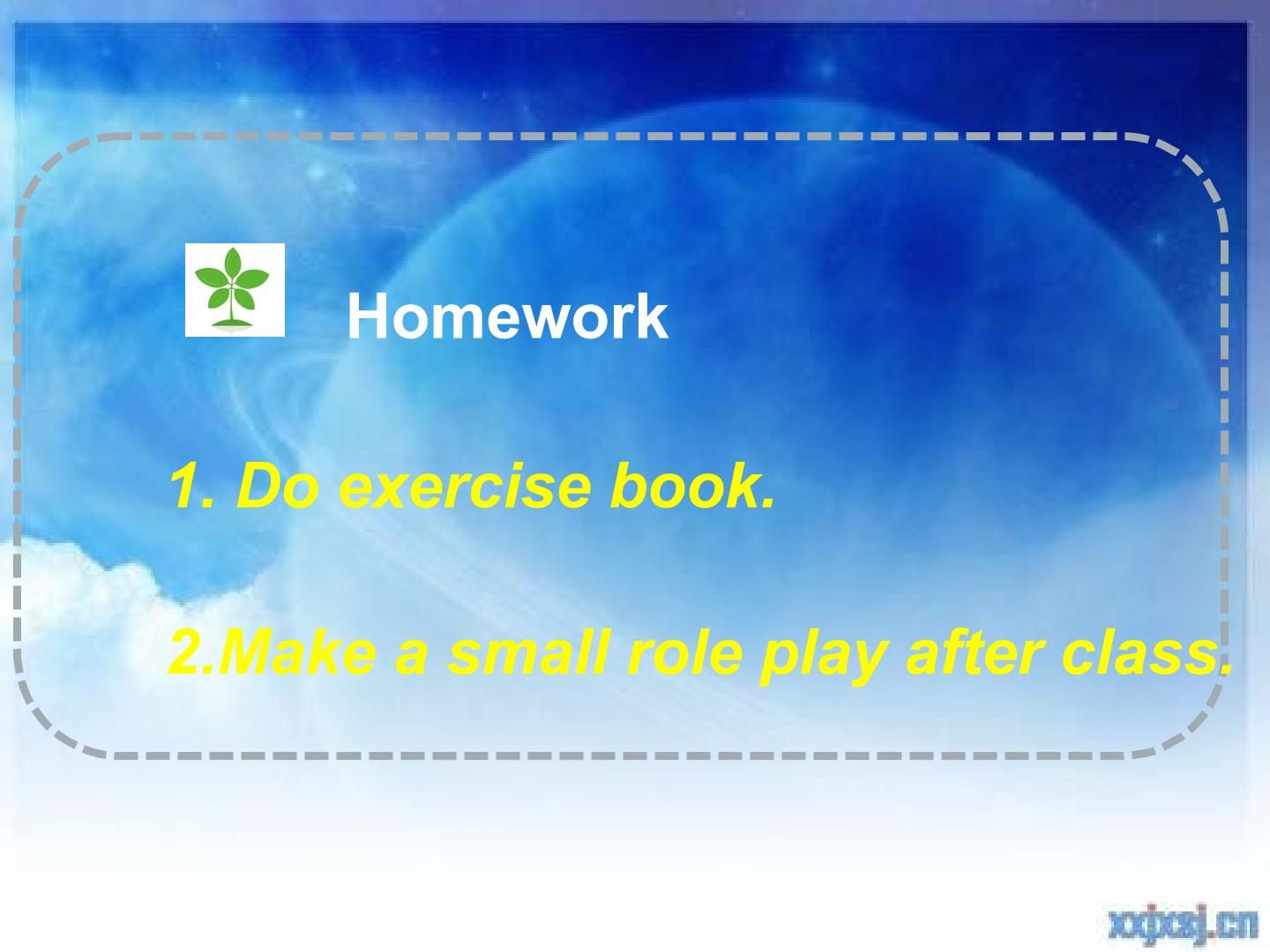 Homework

1. Do exercise book.

2.Make a small role play after class.

xxjxsj.cn